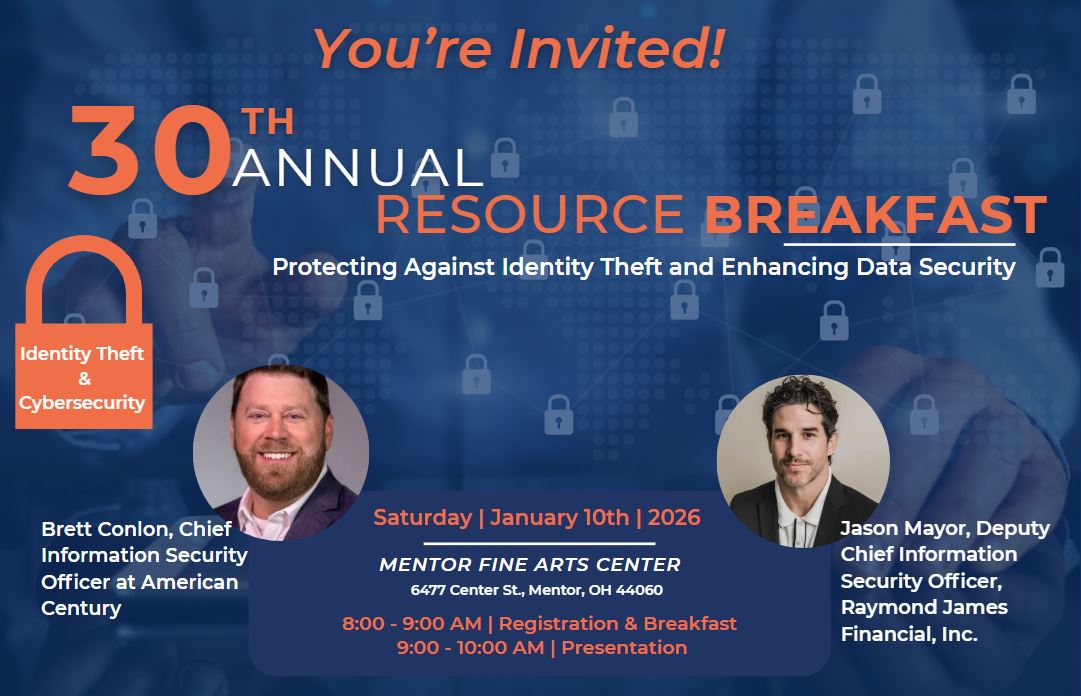 You're Invited!

30TH ANNUAL RESOURCE BREAKFAST

Protecting Against Identity Theft and Enhancing Data Security

Identity Theft & Cybersecurity

Brett Conlon, Chief Information Security Officer at American Century

Saturday | January 10th | 2026

MENTOR FINE ARTS CENTER
6477 Center St., Mentor, OH 44060

8:00 - 9:00 AM | Registration & Breakfast
9:00 - 10:00 AM | Presentation

Jason Mayor, Deputy Chief Information Security Officer, Raymond James Financial, Inc.